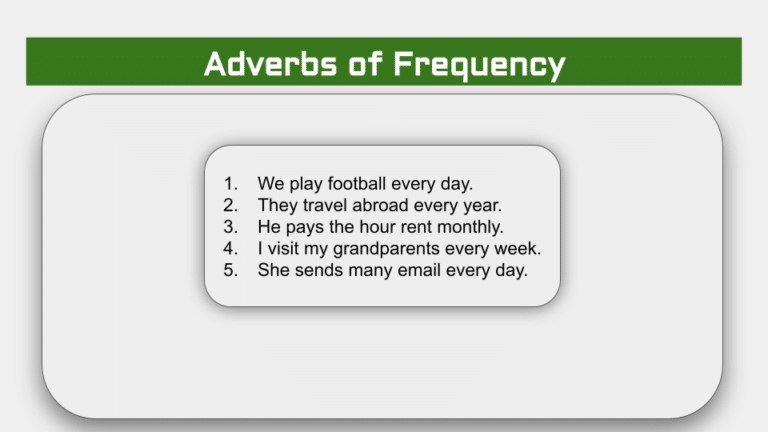 Adverbs of Frequency

1. We play football every day.
2. They travel abroad every year.
3. He pays the hour rent monthly.
4. I visit my grandparents every week.
5. She sends many email every day.